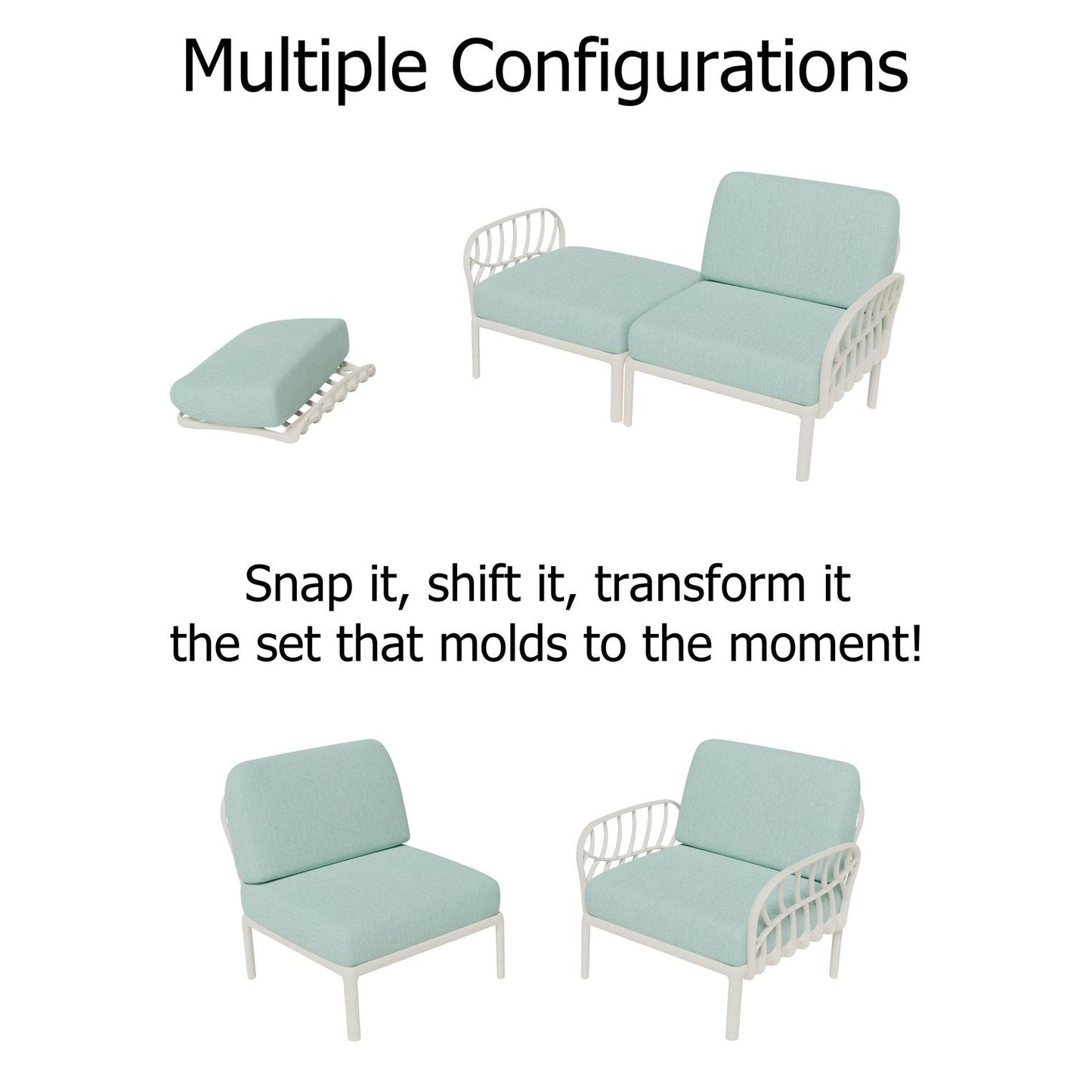 Multiple Configurations

Snap it, shift it, transform it
the set that molds to the moment!